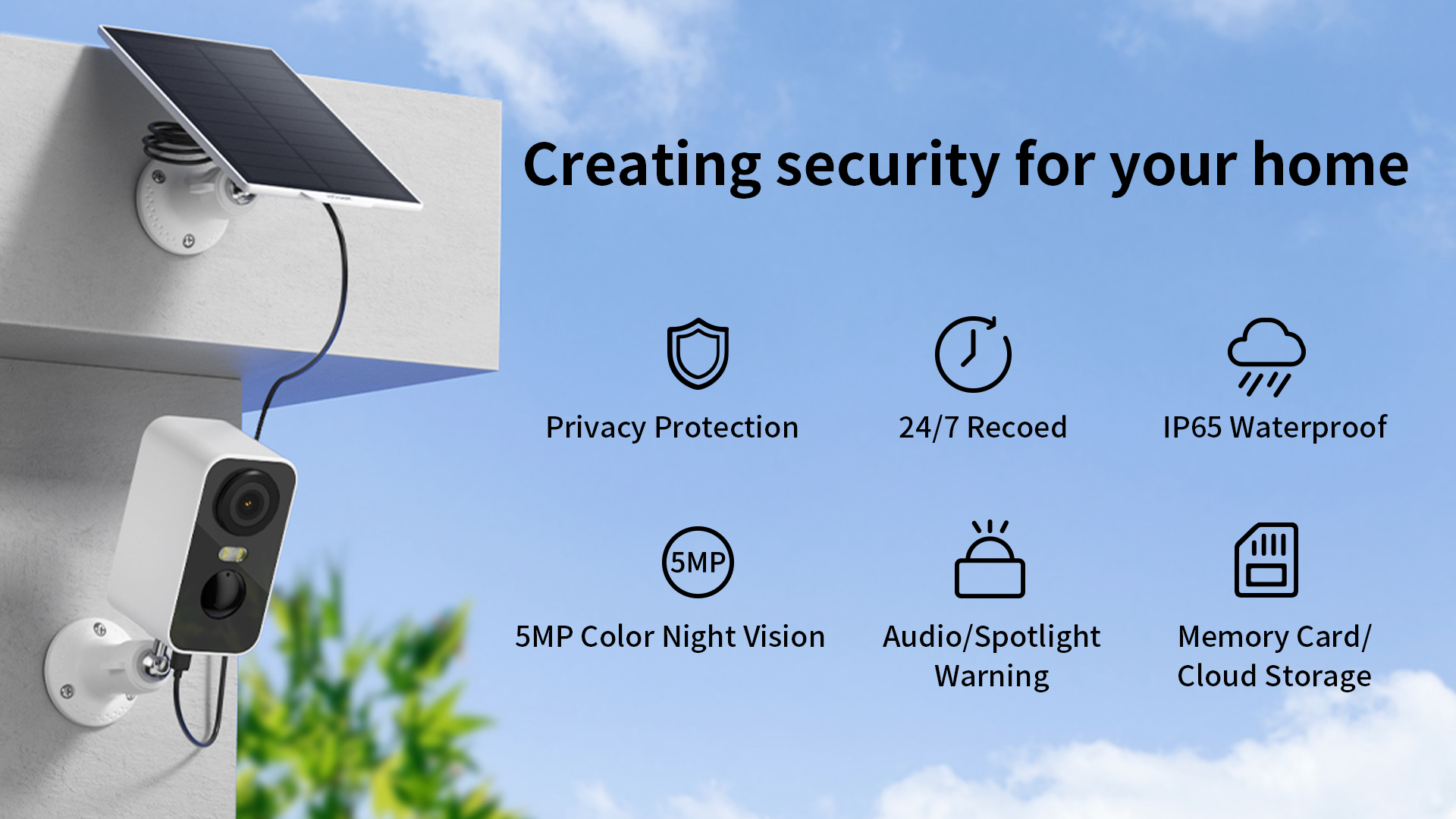 Creating security for your home

Privacy Protection

24/7 Recoed

IP65 Waterproof

5MP

5MP Color Night Vision

Audio/Spotlight Warning

Memory Card/ Cloud Storage